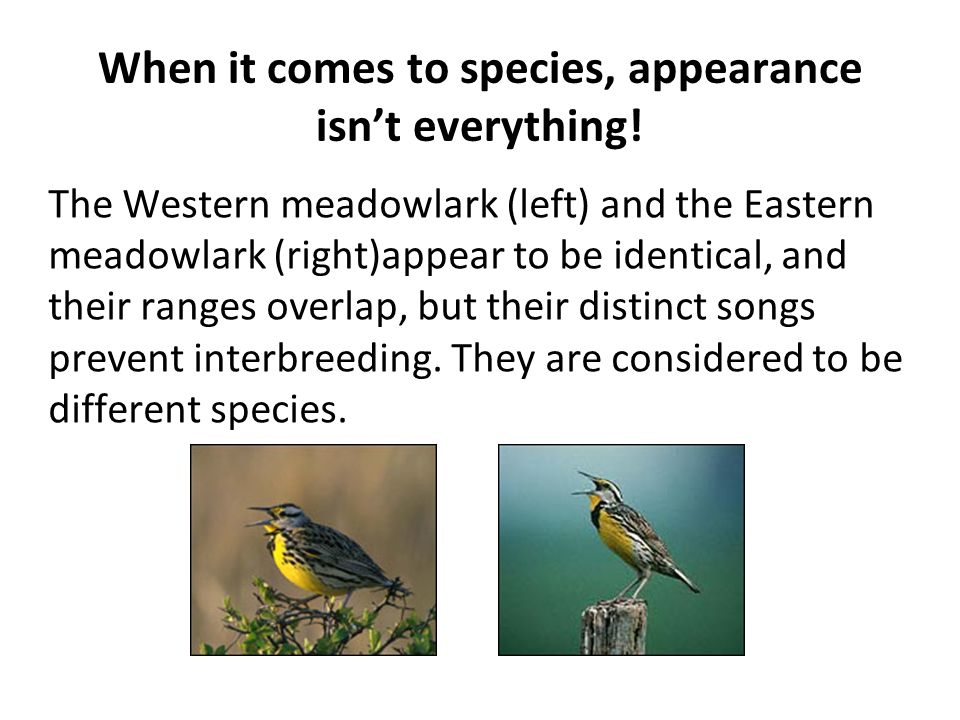 When it comes to species, appearance isn't everything!

The Western meadowlark (left) and the Eastern meadowlark (right)appear to be identical, and their ranges overlap, but their distinct songs prevent interbreeding. They are considered to be different species.